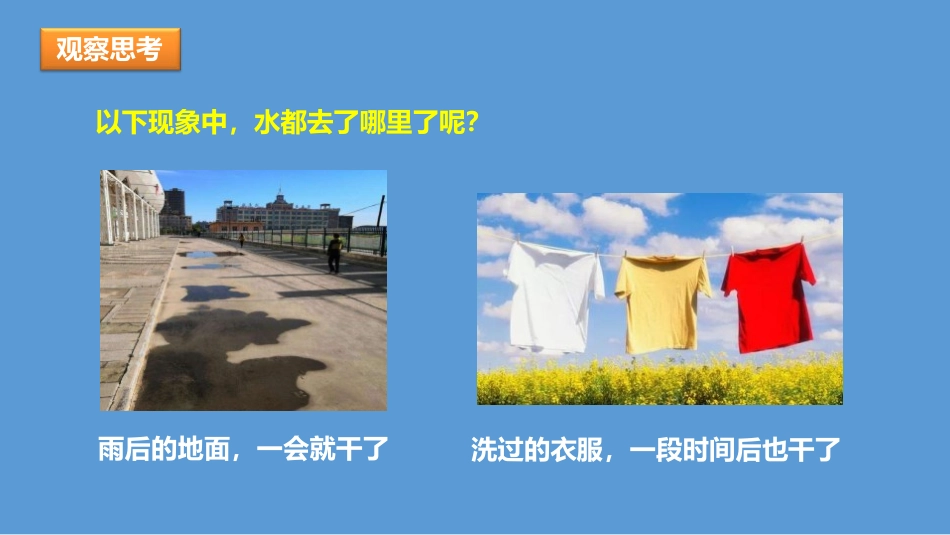 观察思考

以下现象中，水都去了哪里了呢？

雨后的地面，一会就干了

洗过的衣服，一段时间后也干了